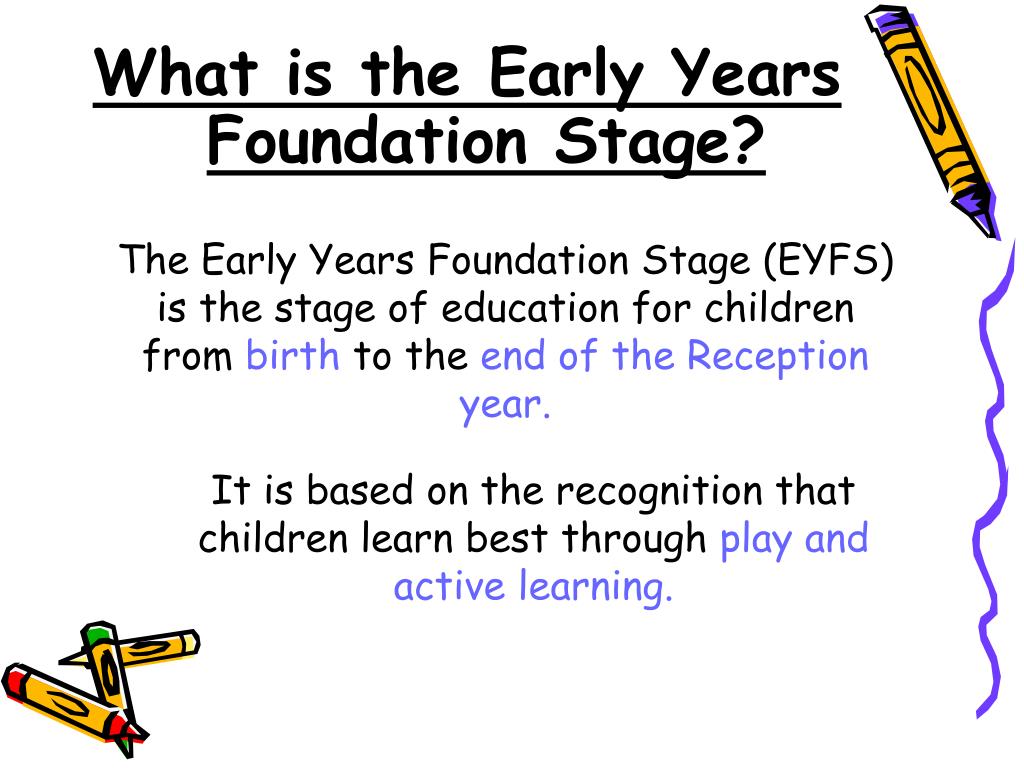 What is the Early Years Foundation Stage?

The Early Years Foundation Stage (EYFS) is the stage of education for children from birth to the end of the Reception year.

It is based on the recognition that children learn best through play and active learning.